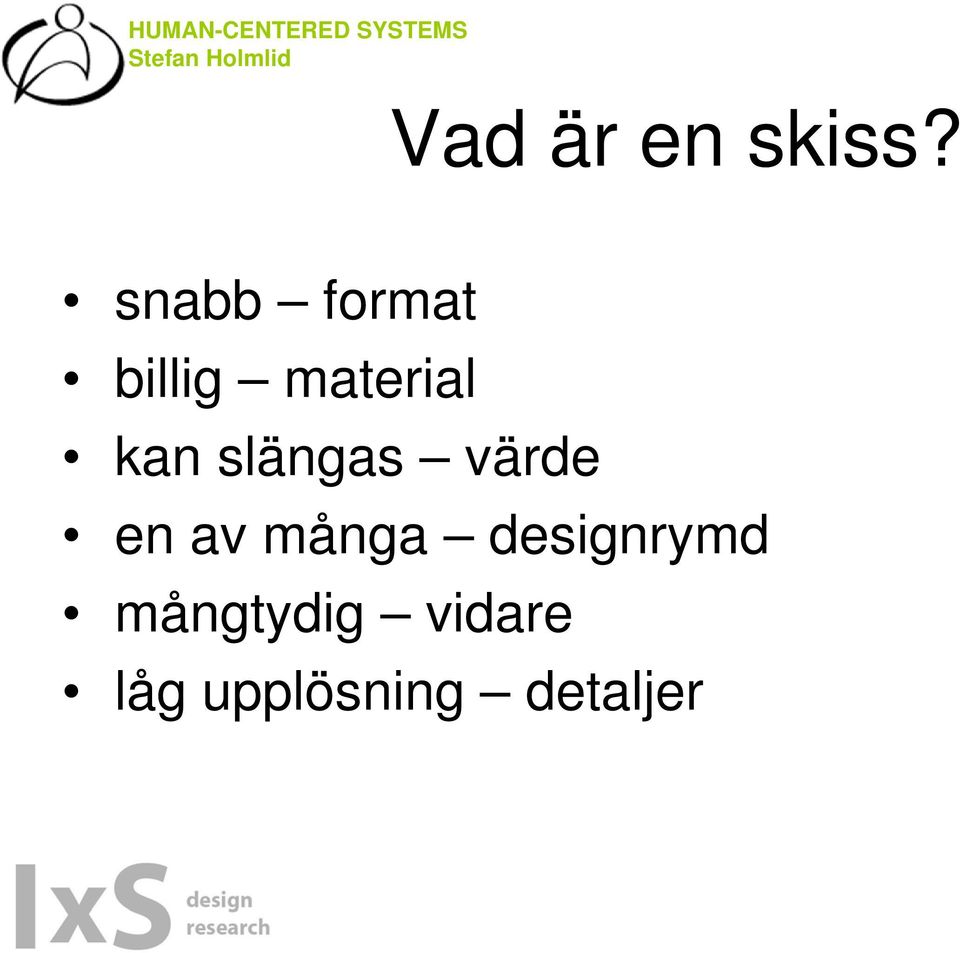 HUMAN-CENTERED SYSTEMS
Stefan Holmlid

Vad är en skiss?

• snabb – format
• billig – material
• kan slängas – värde
• en av många – designrymd
• mångtydig – vidare
• låg upplösning – detaljer

IxS design research